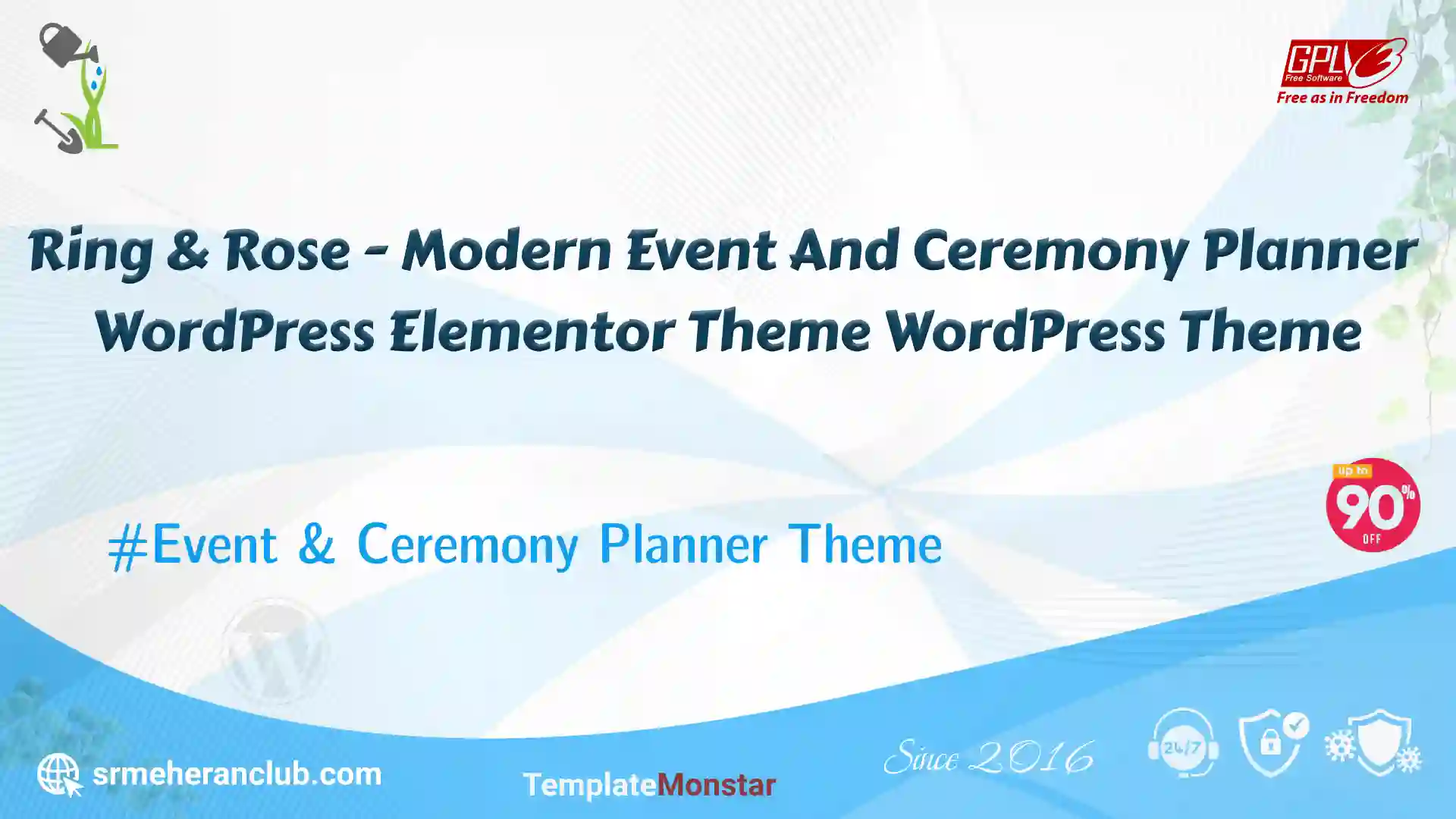 GPLv3
Free Software
Free as in Freedom

Ring & Rose - Modern Event And Ceremony Planner WordPress Elementor Theme WordPress Theme

up to
90%
OFF

#Event & Ceremony Planner Theme

srmeheranclub.com

TemplateMonstar

Since 2016

24/7